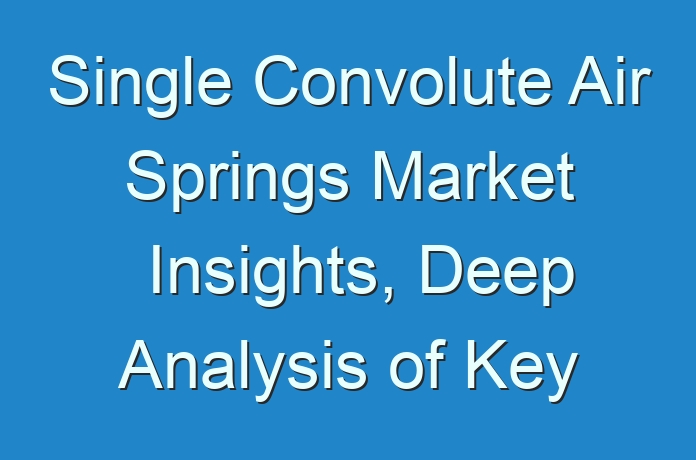 Single Convolute Air Springs Market Insights, Deep Analysis of Key